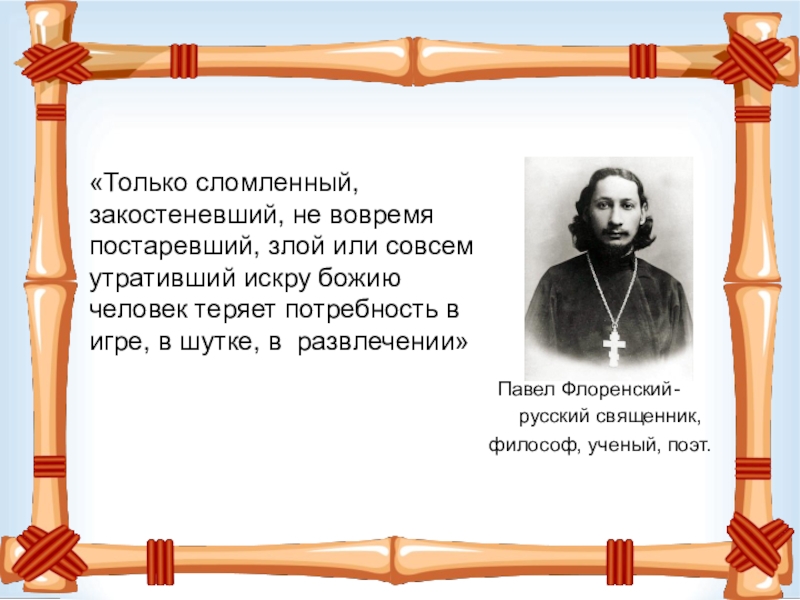 «Только сломленный, закостеневший, не вовремя постаревший, злой или совсем утративший искру божию человек теряет потребность в игре, в шутке, в развлечении»

Павел Флоренский-
русский священник,
философ, ученый, поэт.